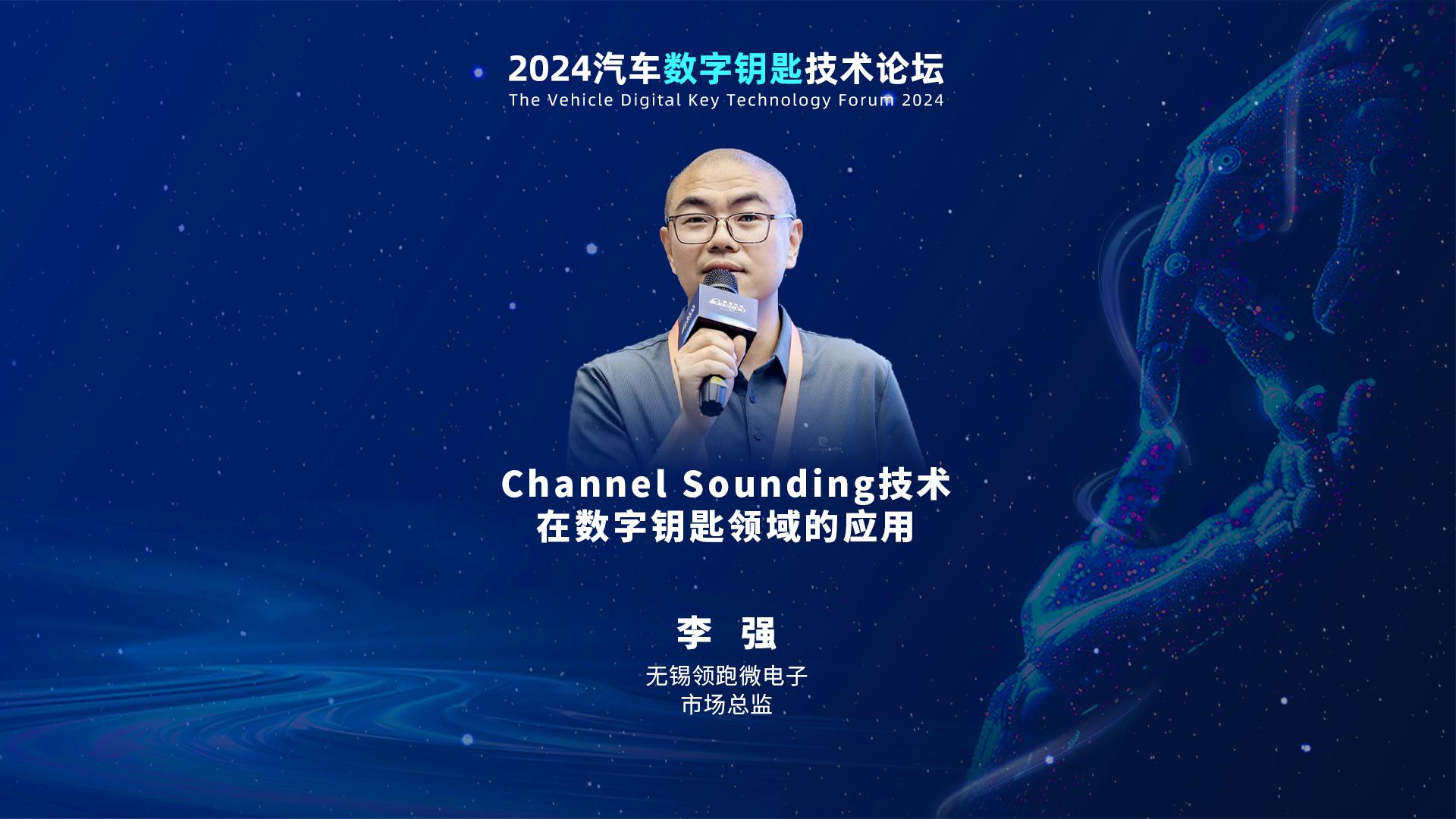 2024汽车数字钥匙技术论坛
The Vehicle Digital Key Technology Forum 2024

Channel Sounding技术
在数字钥匙领域的应用

李 强
无锡领跑微电子
市场总监